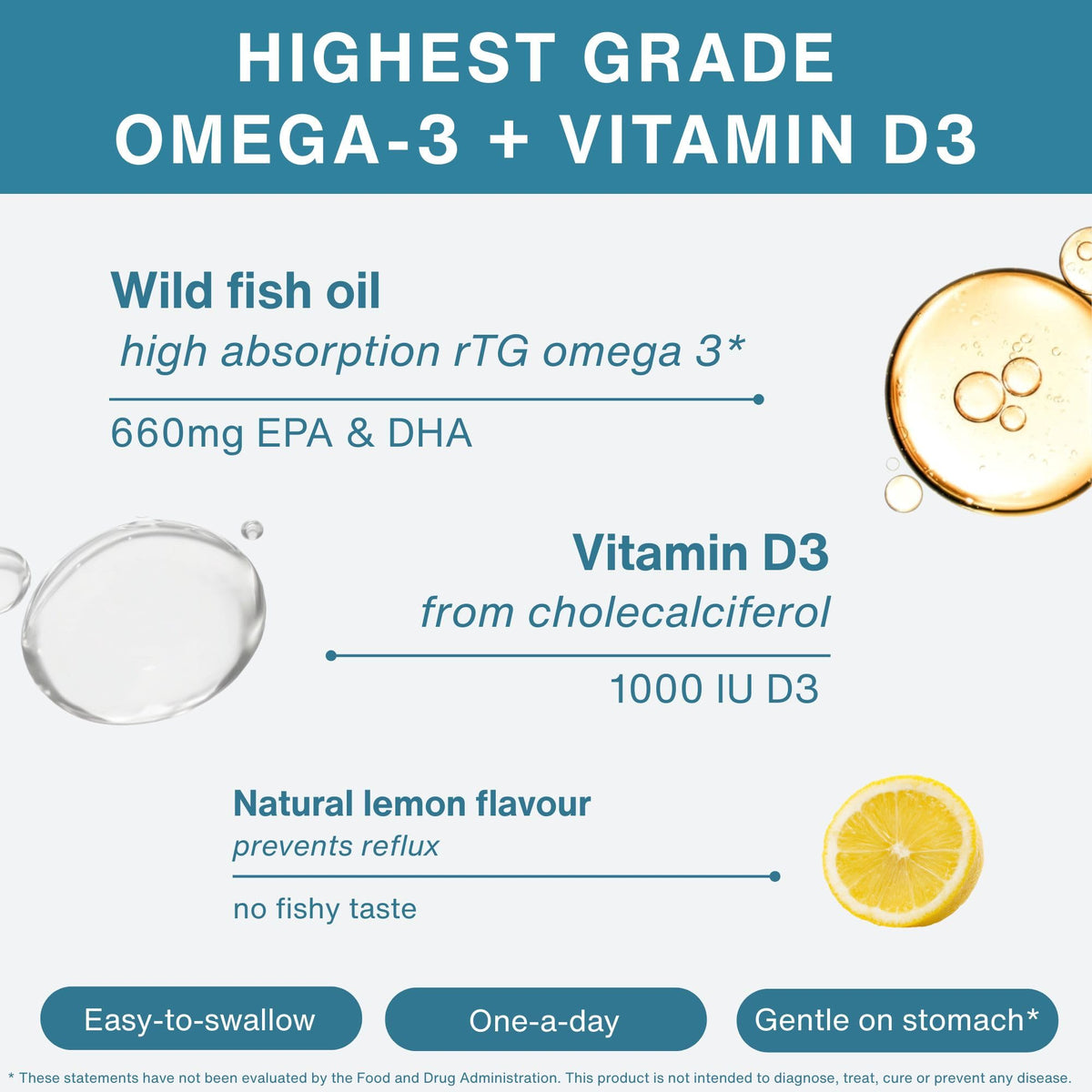 HIGHEST GRADE
OMEGA-3 + VITAMIN D3

Wild fish oil
high absorption rTG omega 3*

660mg EPA & DHA

Vitamin D3
from cholecalciferol

1000 IU D3

Natural lemon flavour
prevents reflux

no fishy taste

Easy-to-swallow

One-a-day

Gentle on stomach*

* These statements have not been evaluated by the Food and Drug Administration. This product is not intended to diagnose, treat, cure or prevent any disease.